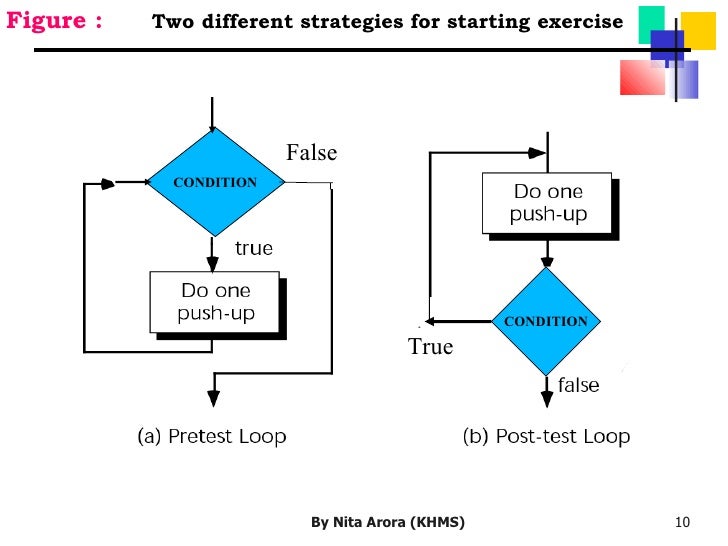 Figure : Two different strategies for starting exercise

CONDITION

False

true

Do one push-up

(a) Pretest Loop

Do one push-up

CONDITION

True

false

(b) Post-test Loop

By Nita Arora (KHMS)

10